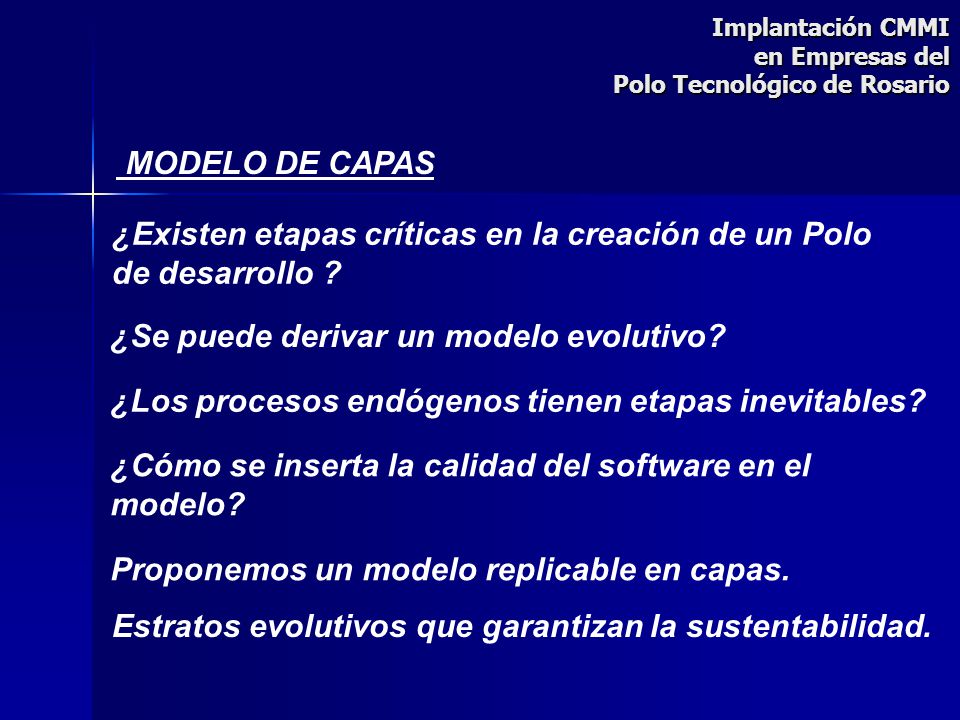 Implantación CMMI
en Empresas del
Polo Tecnológico de Rosario

MODELO DE CAPAS

¿Existen etapas críticas en la creación de un Polo de desarrollo ?

¿Se puede derivar un modelo evolutivo?

¿Los procesos endógenos tienen etapas inevitables?

¿Cómo se inserta la calidad del software en el modelo?

Proponemos un modelo replicable en capas.

Estratos evolutivos que garantizan la sustentabilidad.